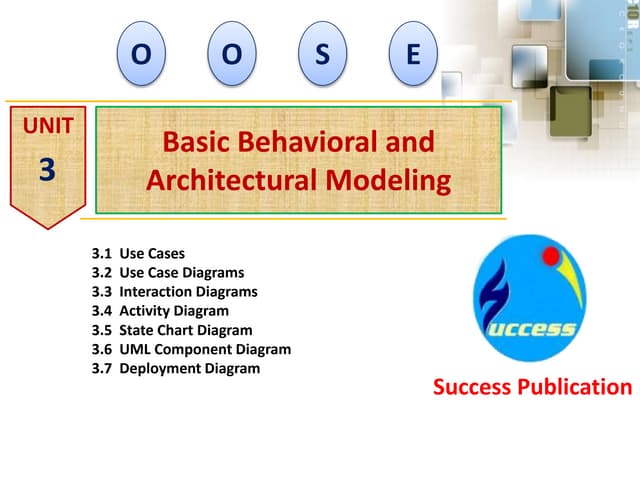 O O S E

UNIT
3

Basic Behavioral and Architectural Modeling

3.1 Use Cases
3.2 Use Case Diagrams
3.3 Interaction Diagrams
3.4 Activity Diagram
3.5 State Chart Diagram
3.6 UML Component Diagram
3.7 Deployment Diagram

uccess

Success Publication